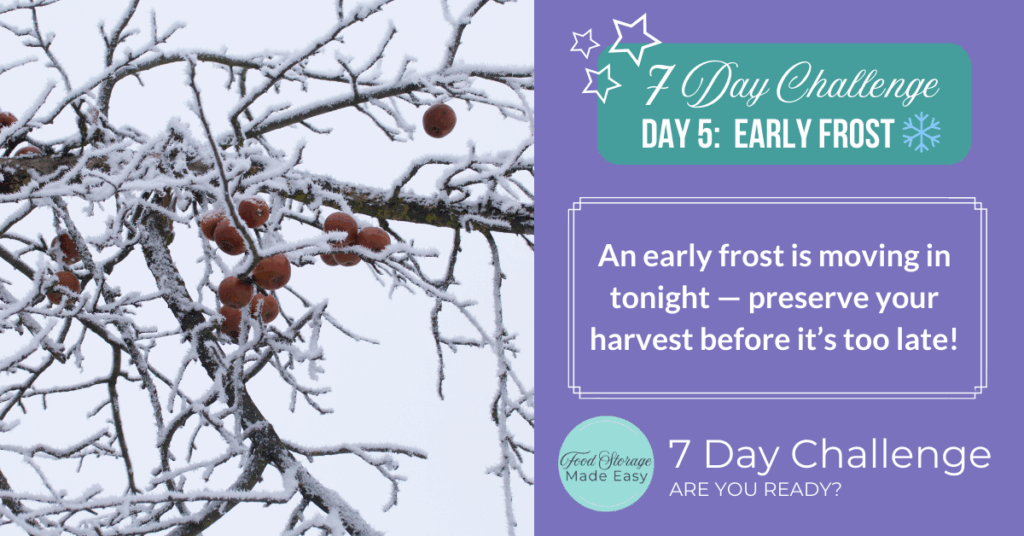 7 Day Challenge
DAY 5: EARLY FROST

An early frost is moving in tonight — preserve your harvest before it's too late!

Food Storage Made Easy

7 Day Challenge
ARE YOU READY?